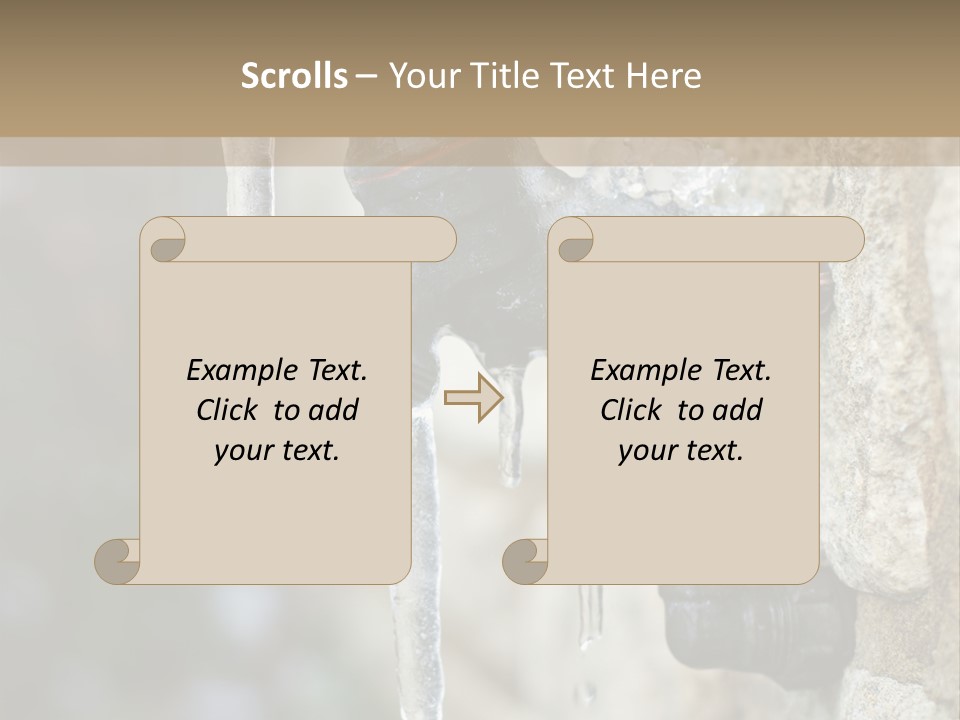 Scrolls – Your Title Text Here

Example Text. Click to add your text.

Example Text. Click to add your text.